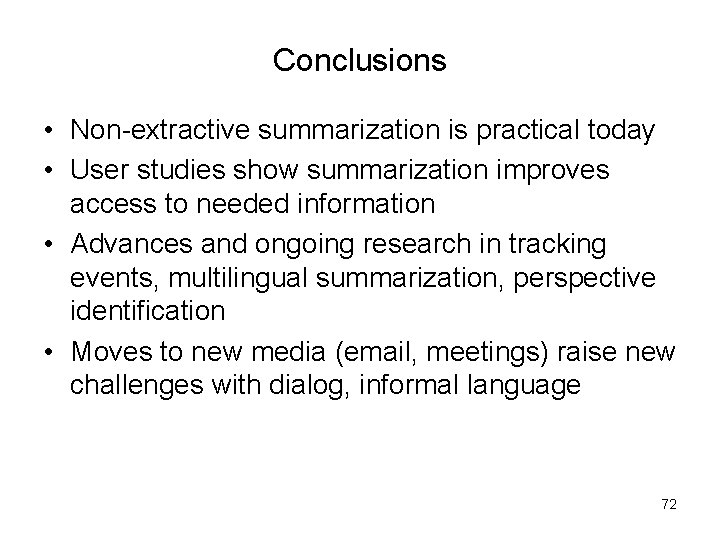 Conclusions

• Non-extractive summarization is practical today
• User studies show summarization improves access to needed information
• Advances and ongoing research in tracking events, multilingual summarization, perspective identification
• Moves to new media (email, meetings) raise new challenges with dialog, informal language

72